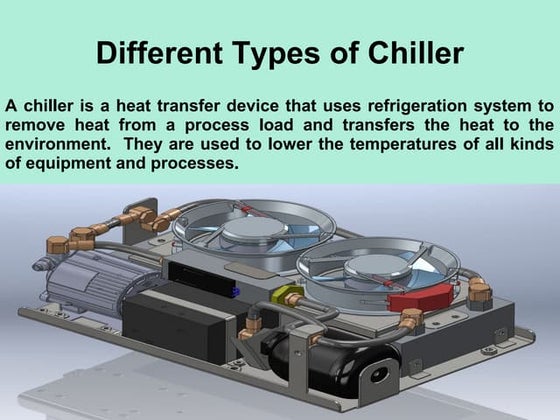 Different Types of Chiller

A chiller is a heat transfer device that uses refrigeration system to remove heat from a process load and transfers the heat to the environment. They are used to lower the temperatures of all kinds of equipment and processes.